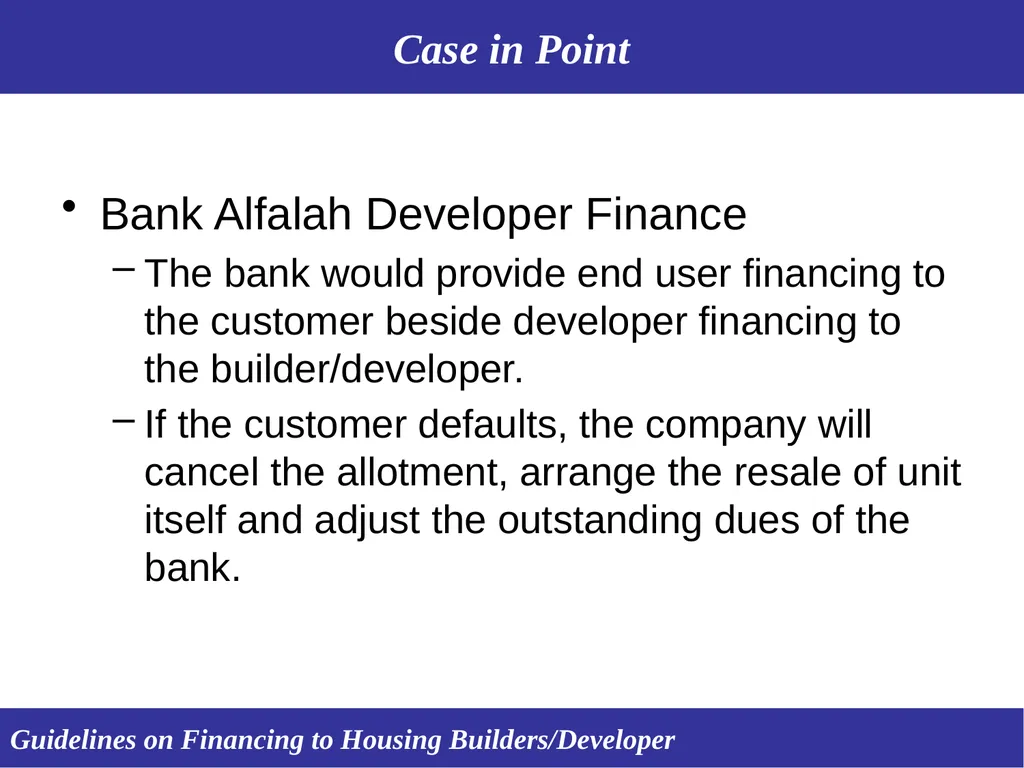 Case in Point

• Bank Alfalah Developer Finance
– The bank would provide end user financing to the customer beside developer financing to the builder/developer.
– If the customer defaults, the company will cancel the allotment, arrange the resale of unit itself and adjust the outstanding dues of the bank.

Guidelines on Financing to Housing Builders/Developer